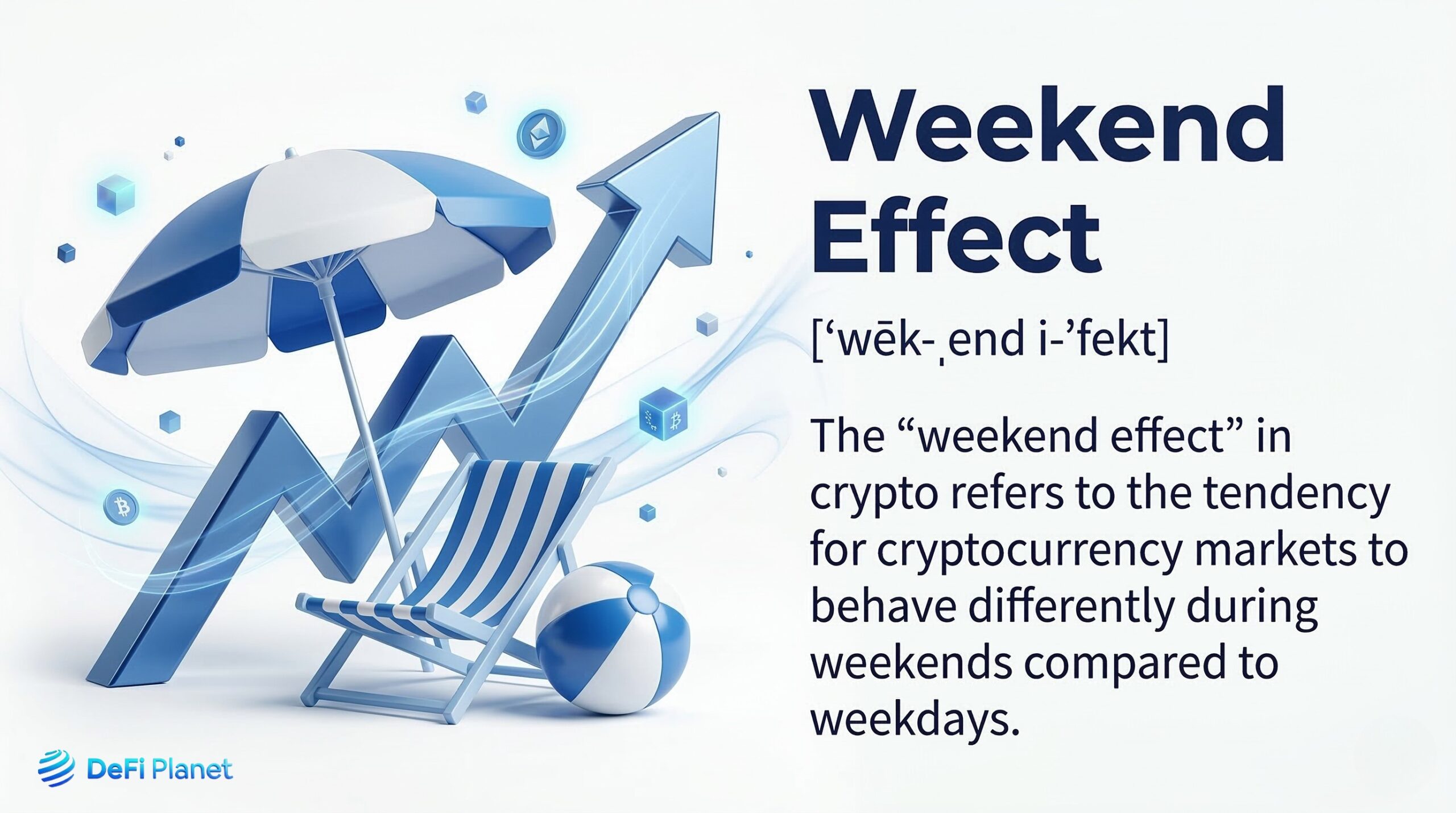 Weekend Effect

[‘wēk-ˌend i-’fekt]

The “weekend effect” in crypto refers to the tendency for cryptocurrency markets to behave differently during weekends compared to weekdays.

DeFi Planet